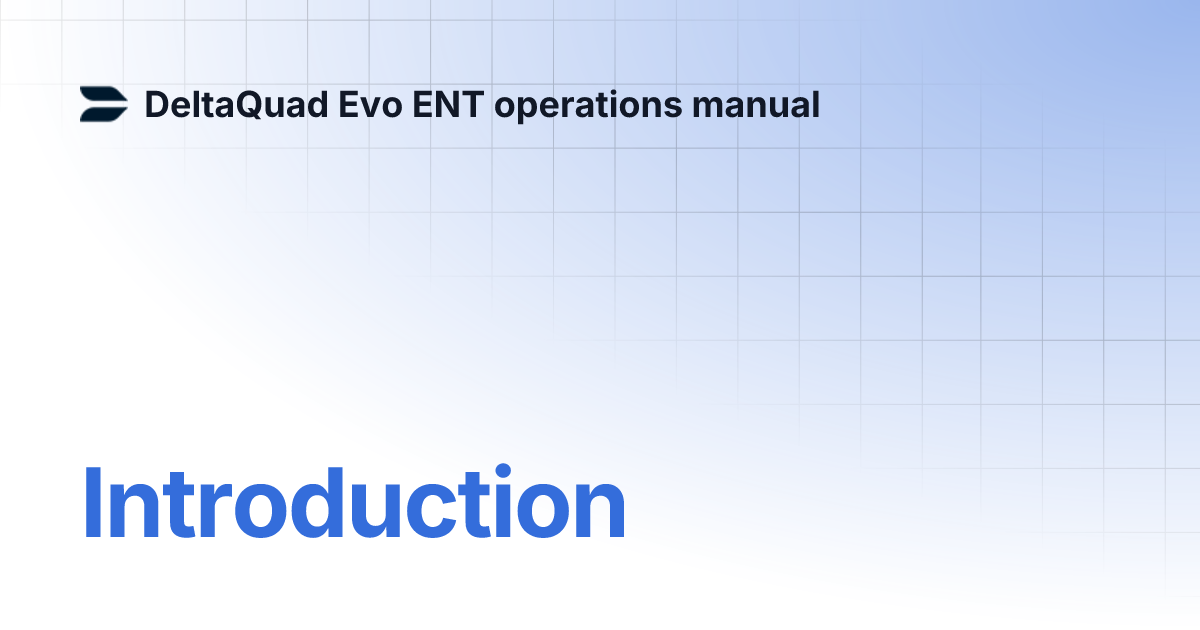 DeltaQuad Evo ENT operations manual

Introduction